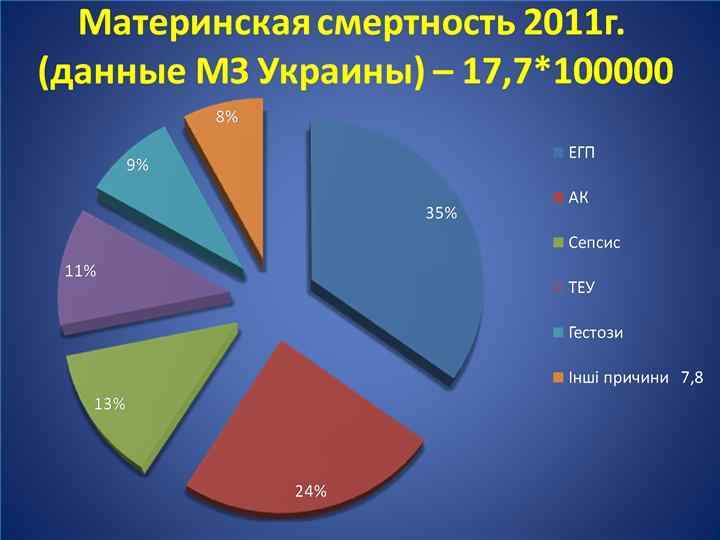 Материнская смертность 2011г. (данные МЗ Украины) – 17,7*100000

8%
9%
11%
13%
24%
35%

ЕГП
АК
Сепсис
ТЕУ
Гестози
Інші причини 7,8